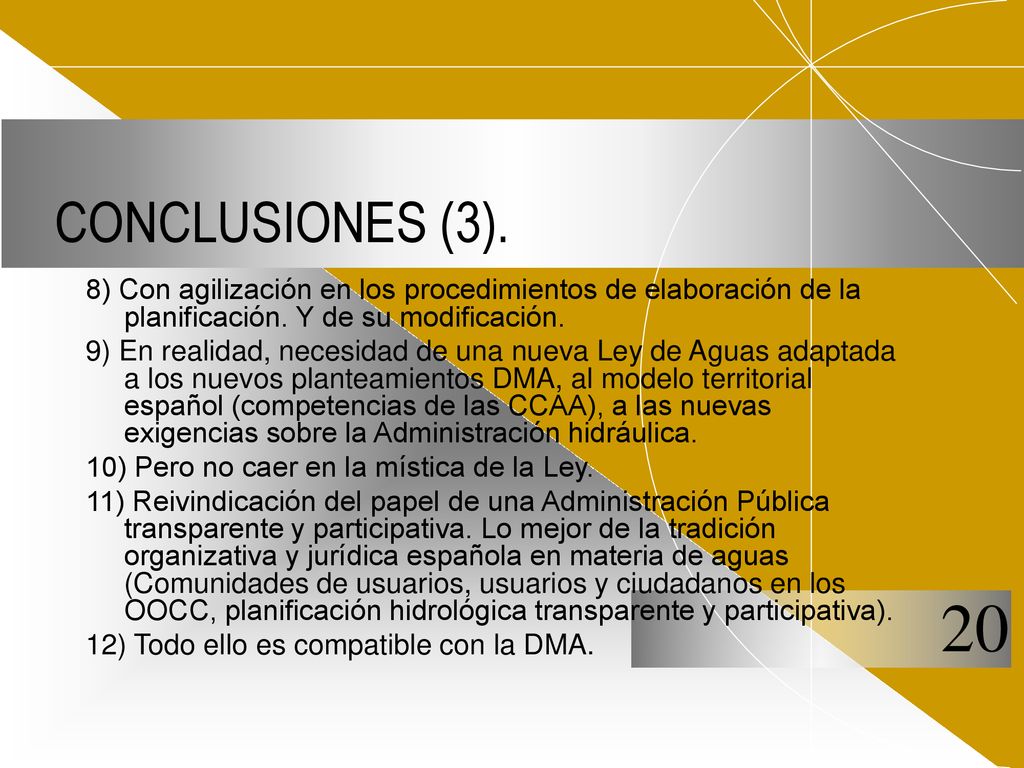 CONCLUSIONES (3).

8) Con agilización en los procedimientos de elaboración de la planificación. Y de su modificación.

9) En realidad, necesidad de una nueva Ley de Aguas adaptada a los nuevos planteamientos DMA, al modelo territorial español (competencias de las CCAA), a las nuevas exigencias sobre la Administración hidráulica.

10) Pero no caer en la mística de la Ley.

11) Reivindicación del papel de una Administración Pública transparente y participativa. Lo mejor de la tradición organizativa y jurídica española en materia de aguas (Comunidades de usuarios, usuarios y ciudadanos en los OOCC, planificación hidrológica transparente y participativa).

12) Todo ello es compatible con la DMA.

20